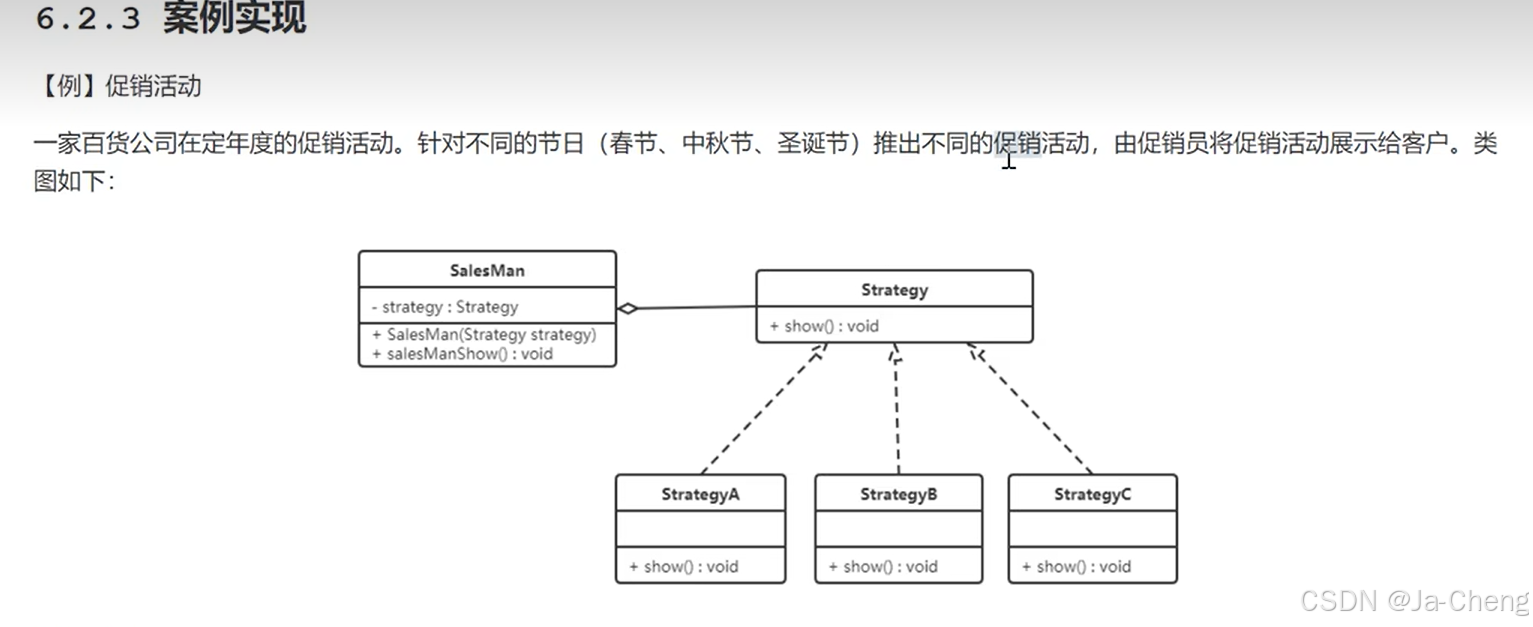 6.2.3 案例实现

【例】促销活动

一家百货公司在定年度的促销活动。针对不同的节日（春节、中秋节、圣诞节）推出不同的促销活动，由促销员将促销活动展示给客户。类图如下：

SalesMan

- strategy : Strategy

+ SalesMan(Strategy strategy)
+ salesManShow() : void

Strategy

+ show() : void

StrategyA

+ show() : void

StrategyB

+ show() : void

StrategyC

+ show() : void

CSDN @Ja-Cheng